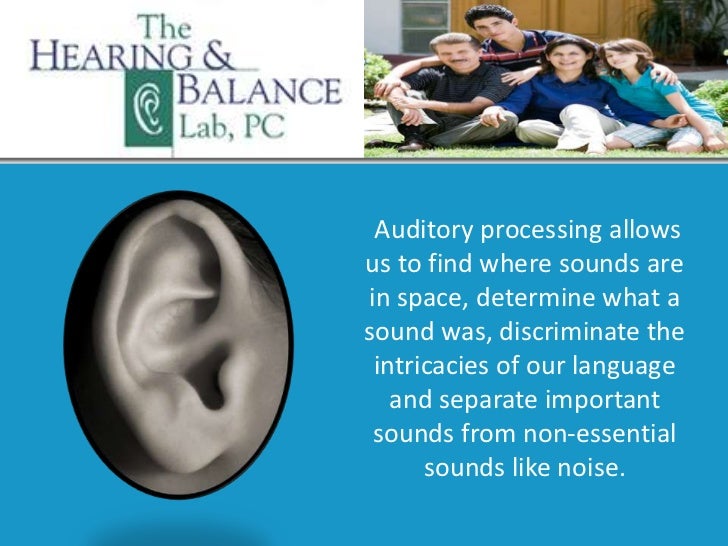 The HEARING & BALANCE Lab, PC

Auditory processing allows us to find where sounds are in space, determine what a sound was, discriminate the intricacies of our language and separate important sounds from non-essential sounds like noise.